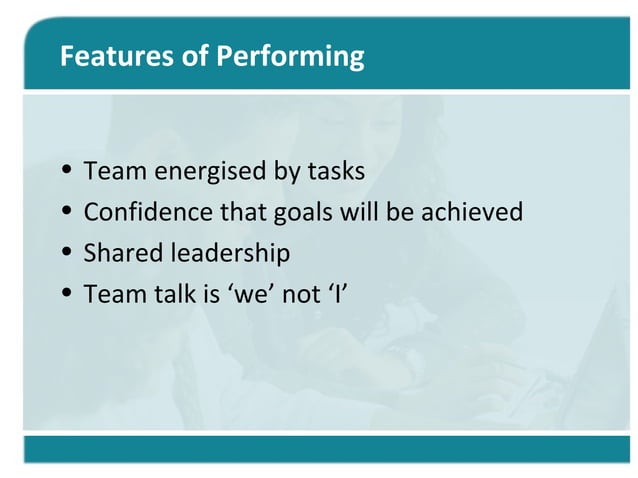 Features of Performing

• Team energised by tasks
• Confidence that goals will be achieved
• Shared leadership
• Team talk is ‘we’ not ‘I’